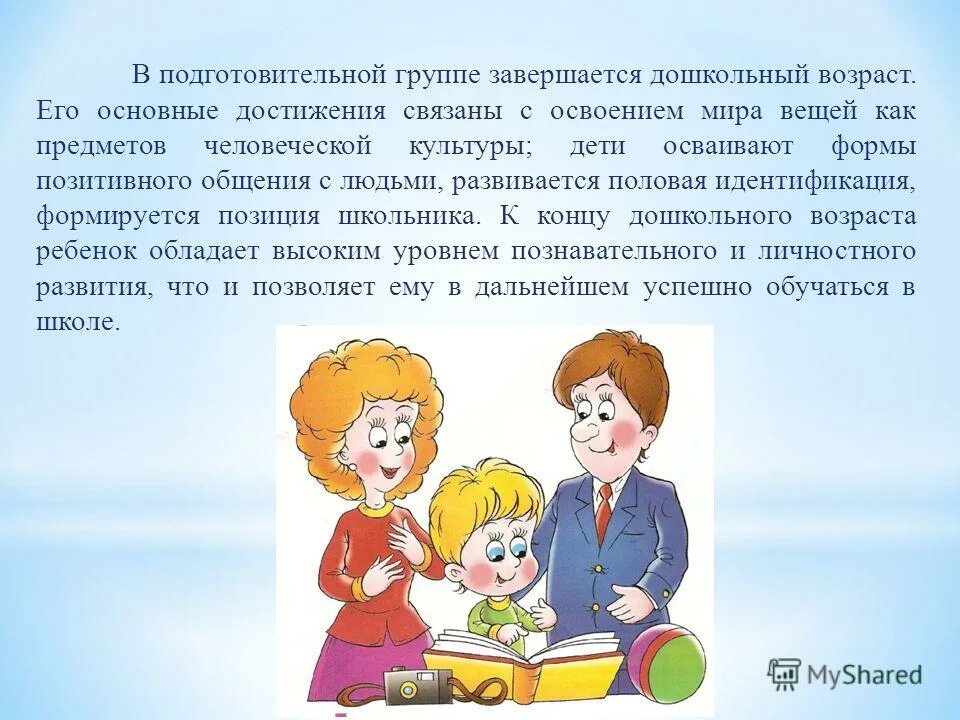 В подготовительной группе завершается дошкольный возраст. Его основные достижения связаны с освоением мира вещей как предметов человеческой культуры; дети осваивают формы позитивного общения с людьми, развивается половая идентификация, формируется позиция школьника. К концу дошкольного возраста ребенок обладает высоким уровнем познавательного и личностного развития, что и позволяет ему в дальнейшем успешно обучаться в школе.

MyShared